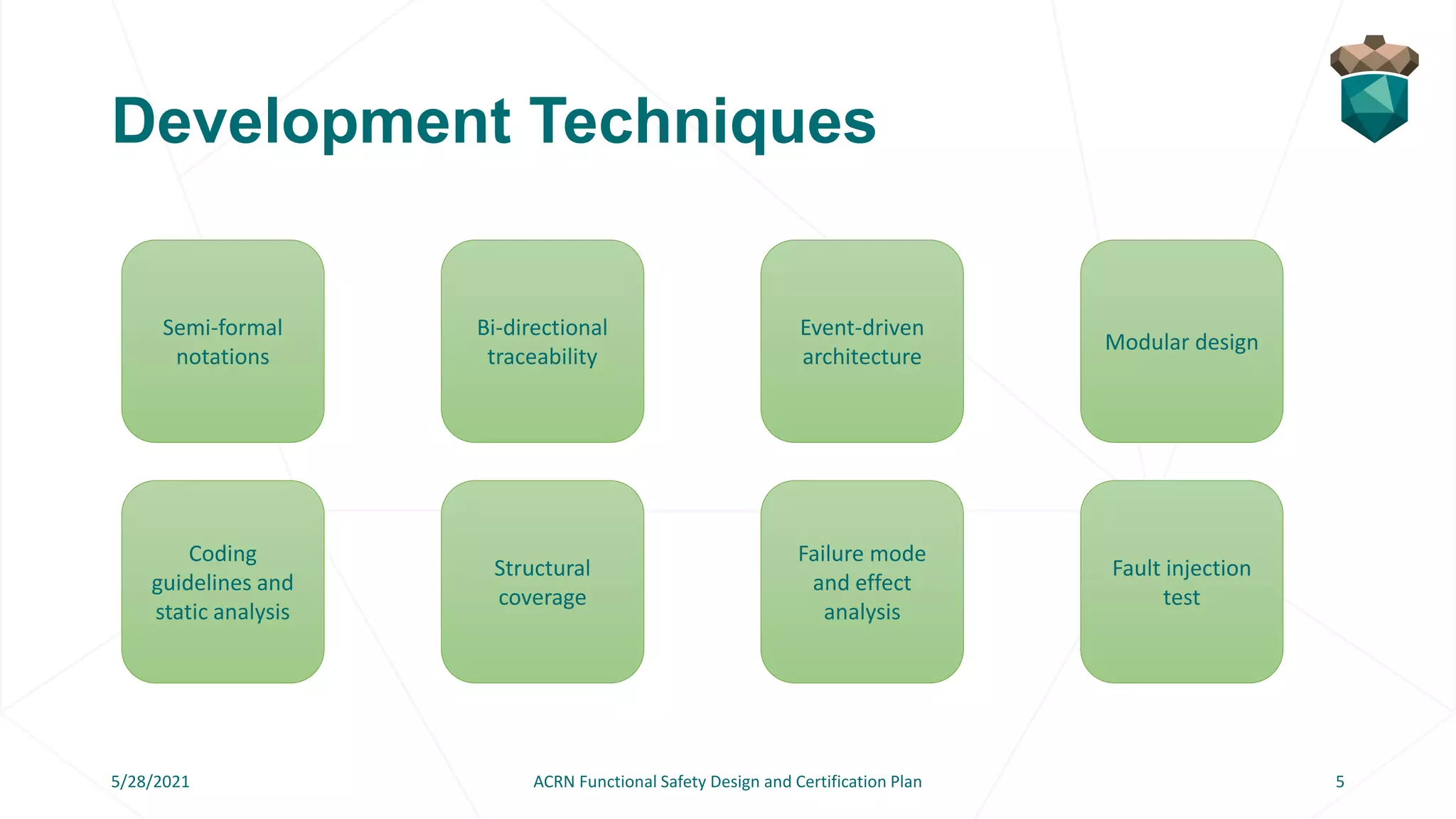 Development Techniques

Semi-formal notations

Bi-directional traceability

Event-driven architecture

Modular design

Coding guidelines and static analysis

Structural coverage

Failure mode and effect analysis

Fault injection test

5/28/2021

ACRN Functional Safety Design and Certification Plan

5